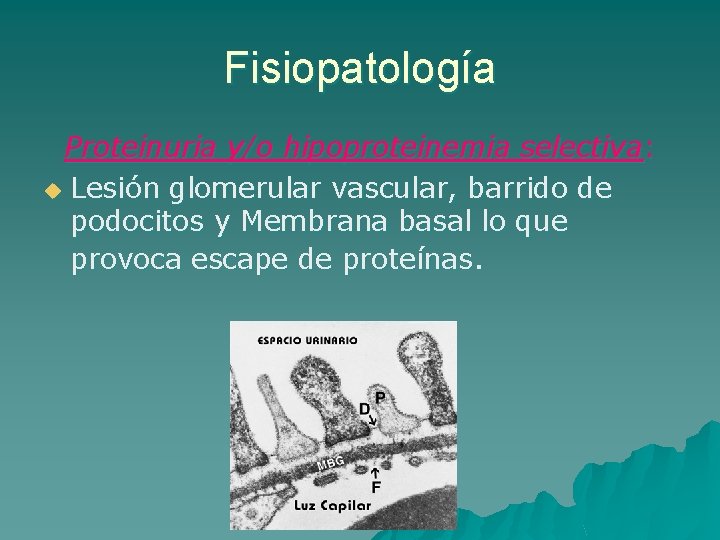 Fisiopatología

Proteinuria y/o hipoproteinemia selectiva:

Lesión glomerular vascular, barrido de podocitos y Membrana basal lo que provoca escape de proteínas.

ESPACIO URINARIO
P
D
MBG
F
Luz Capilar